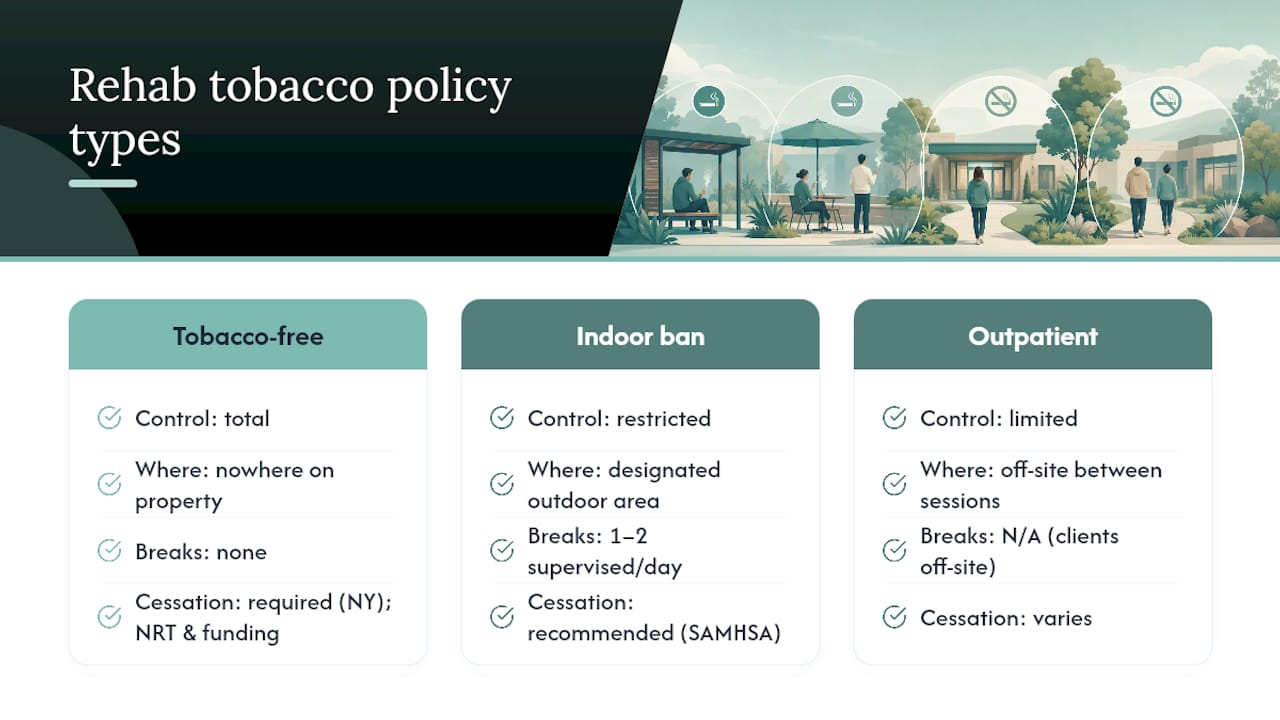 Rehab tobacco policy types

Tobacco-free

Control: total

Where: nowhere on property

Breaks: none

Cessation: required (NY); NRT & funding

Indoor ban

Control: restricted

Where: designated outdoor area

Breaks: 1–2 supervised/day

Cessation: recommended (SAMHSA)

Outpatient

Control: limited

Where: off-site between sessions

Breaks: N/A (clients off-site)

Cessation: varies